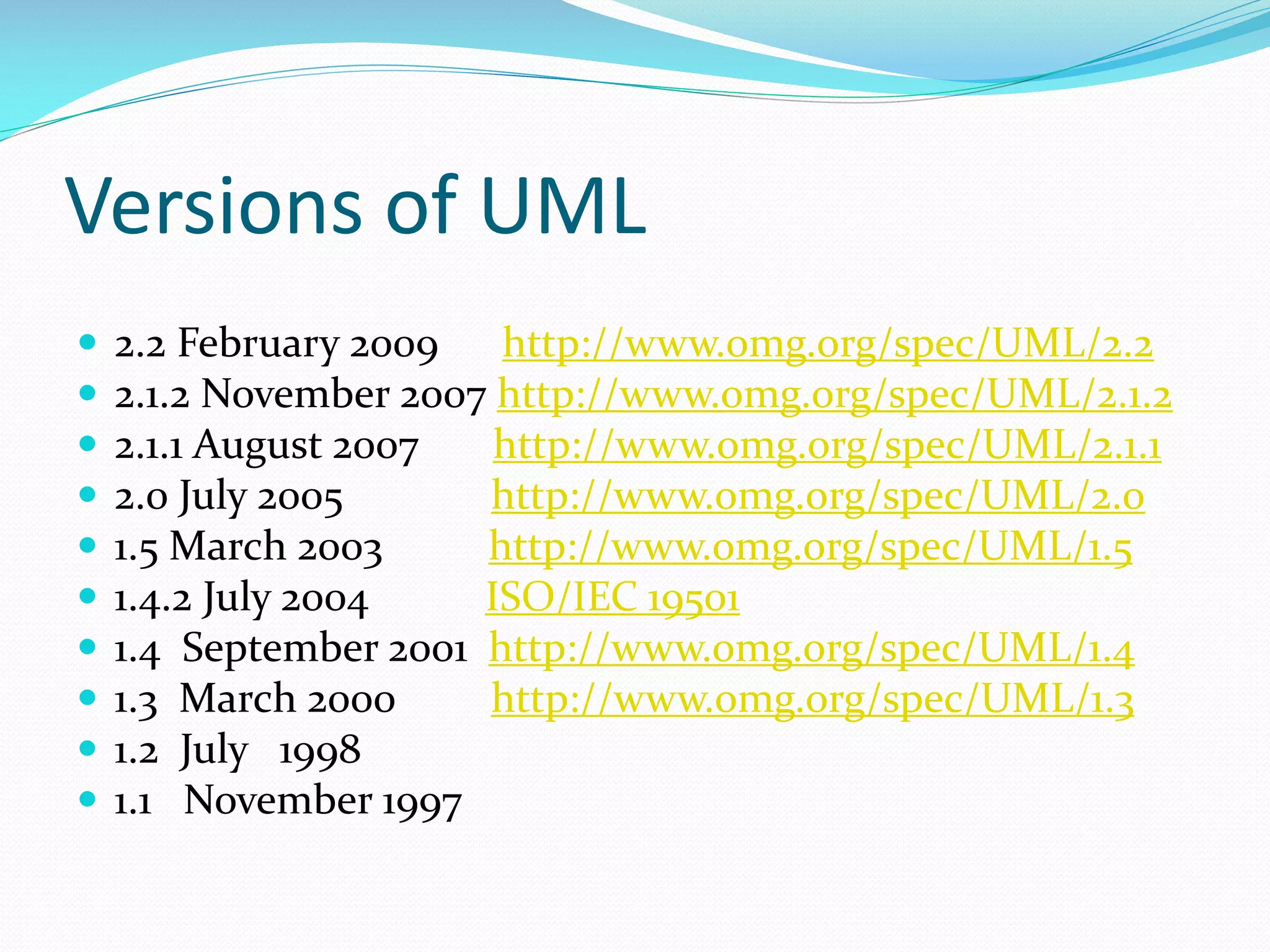 Versions of UML

- 2.2 February 2009 http://www.omg.org/spec/UML/2.2
- 2.1.2 November 2007 http://www.omg.org/spec/UML/2.1.2
- 2.1.1 August 2007 http://www.omg.org/spec/UML/2.1.1
- 2.0 July 2005 http://www.omg.org/spec/UML/2.0
- 1.5 March 2003 http://www.omg.org/spec/UML/1.5
- 1.4.2 July 2004 ISO/IEC 19501
- 1.4 September 2001 http://www.omg.org/spec/UML/1.4
- 1.3 March 2000 http://www.omg.org/spec/UML/1.3
- 1.2 July 1998
- 1.1 November 1997